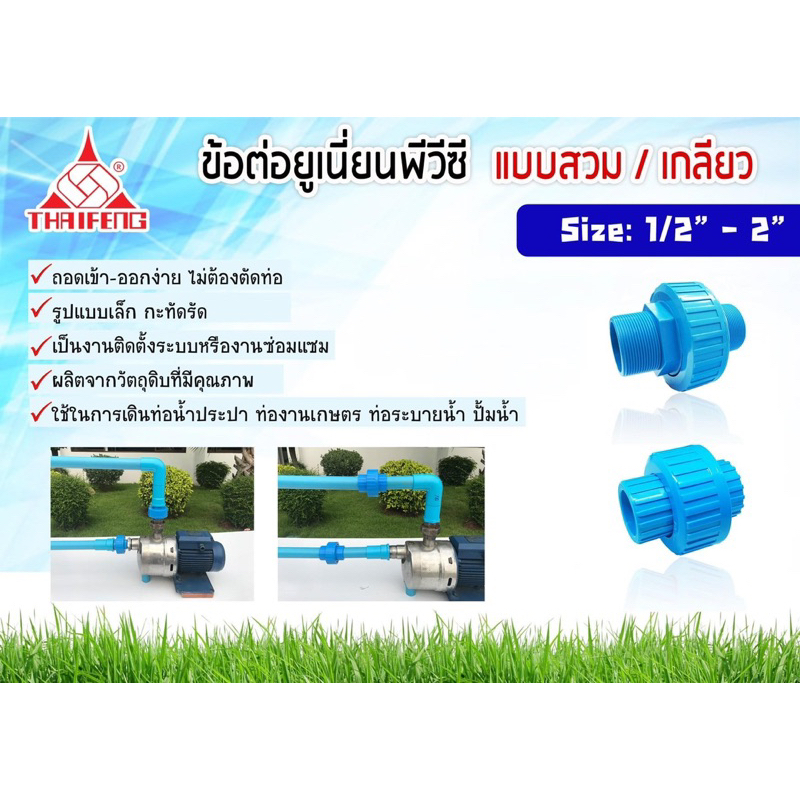 THAIFENG ®

ข้อต่อยูเนี่ยนพีวีซี แบบสวม / เกลียว

Size: 1/2" - 2"

✓ ถอดเข้า-ออกง่าย ไม่ต้องตัดท่อ
✓ รูปแบบเล็ก กะทัดรัด
✓ เป็นงานติดตั้งระบบหรืองานซ่อมแซม
✓ ผลิตจากวัตถุดิบที่มีคุณภาพ
✓ ใช้ในการเดินท่อน้ำประปา ท่องานเกษตร ท่อระบายน้ำ ปั้มน้ำ